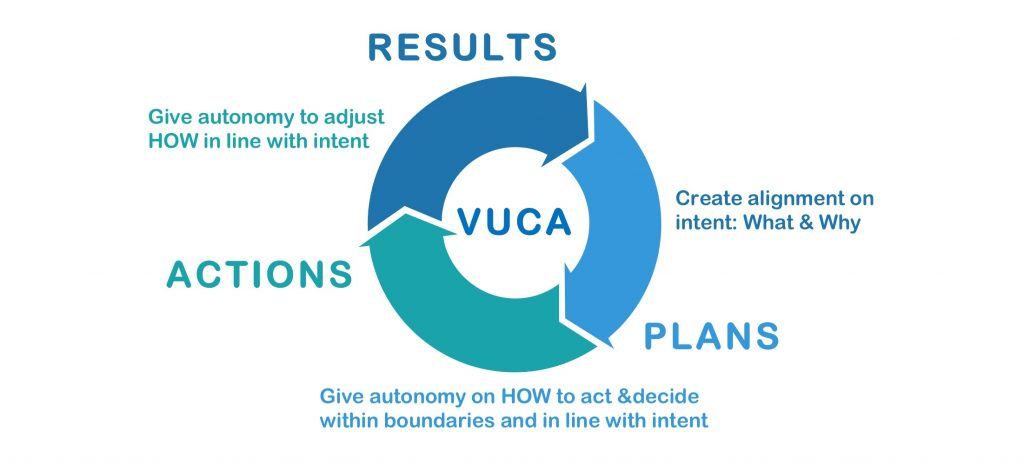 RESULTS

Give autonomy to adjust HOW in line with intent

VUCA

Create alignment on intent: What & Why

ACTIONS

PLANS

Give autonomy on HOW to act &decide within boundaries and in line with intent